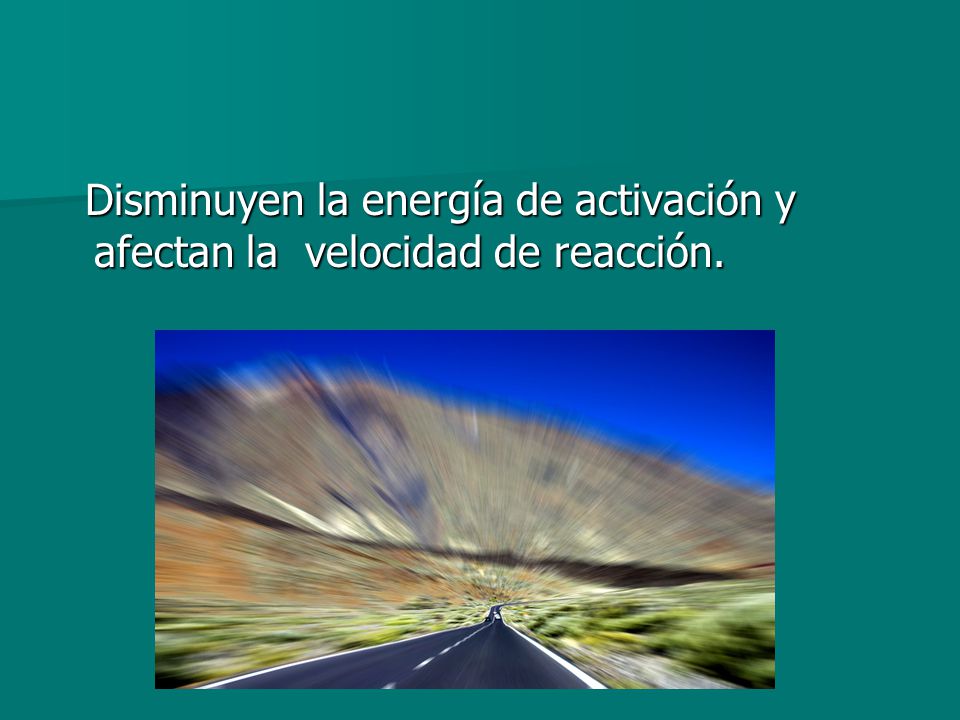 Disminuyen la energía de activación y afectan la velocidad de reacción.